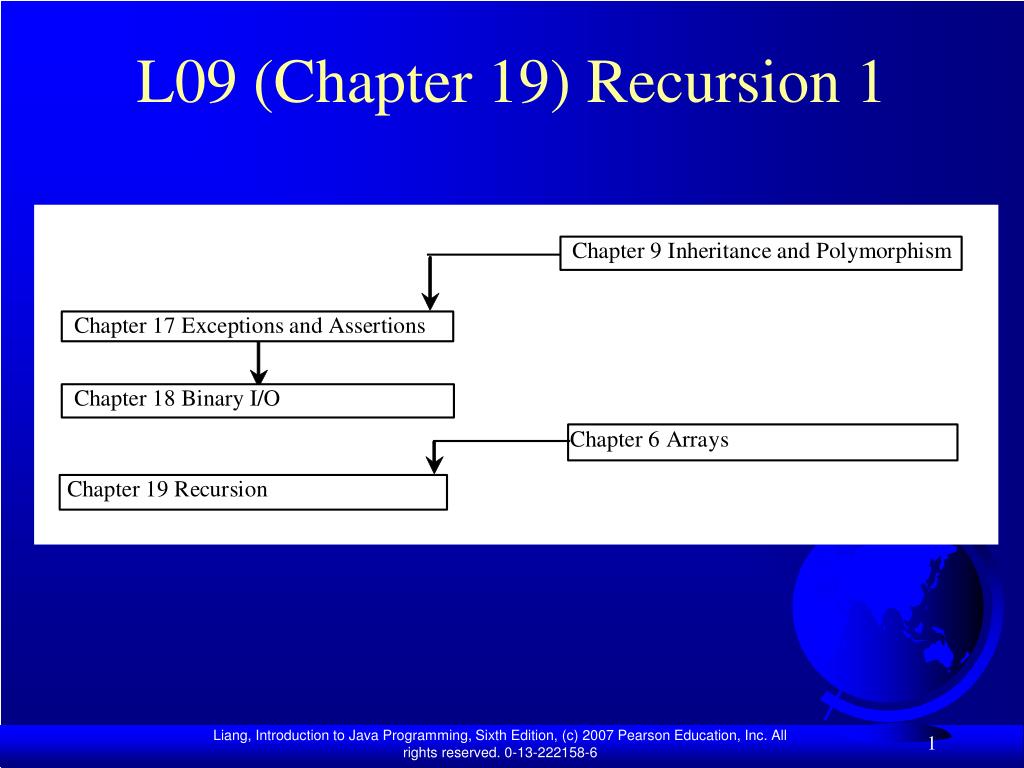 L09 (Chapter 19) Recursion 1

Chapter 9 Inheritance and Polymorphism

Chapter 17 Exceptions and Assertions

Chapter 18 Binary I/O

Chapter 6 Arrays

Chapter 19 Recursion

Liang, Introduction to Java Programming, Sixth Edition, (c) 2007 Pearson Education, Inc. All rights reserved. 0-13-222158-6

1